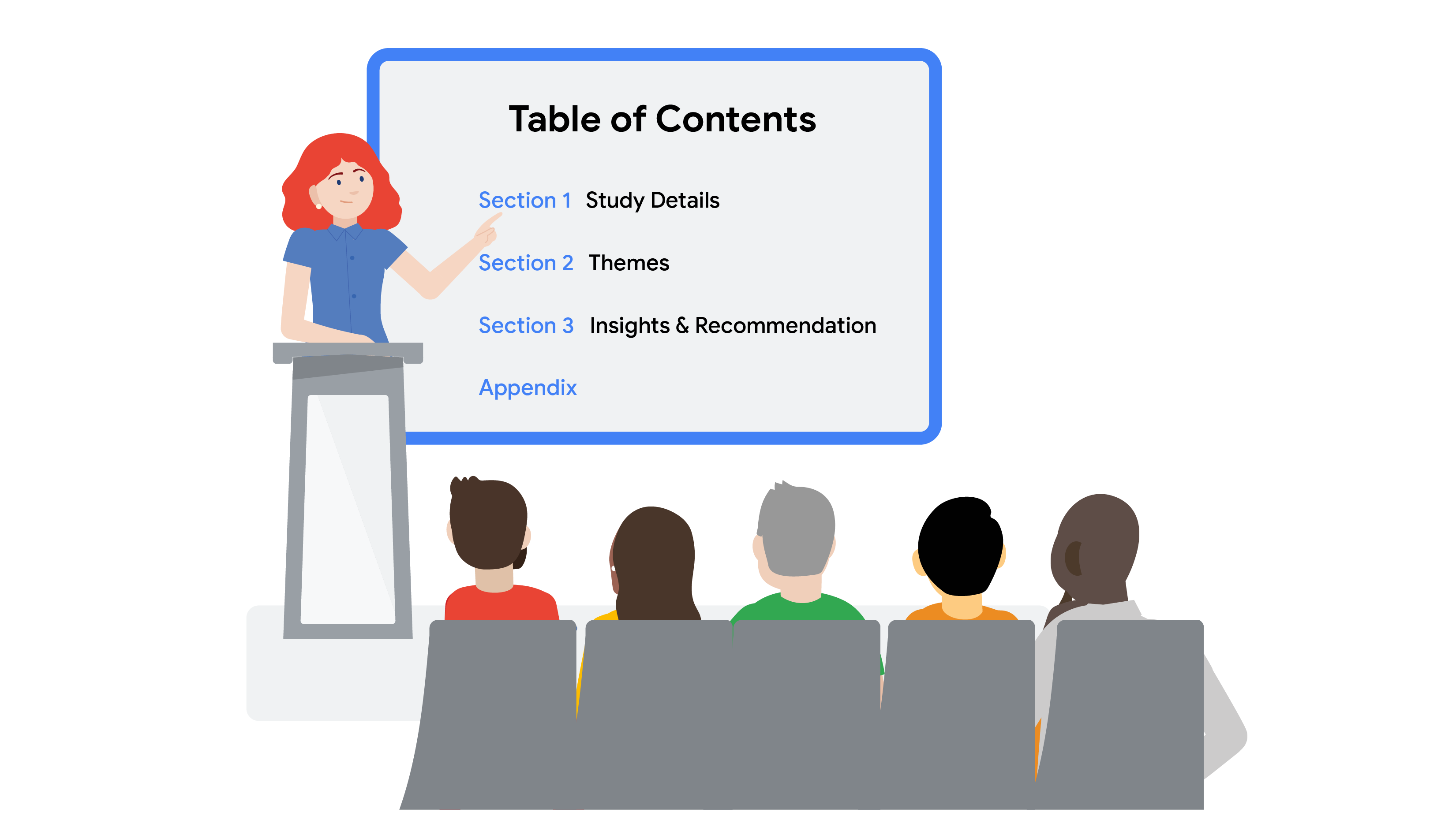 Table of Contents

Section 1 Study Details

Section 2 Themes

Section 3 Insights & Recommendation

Appendix